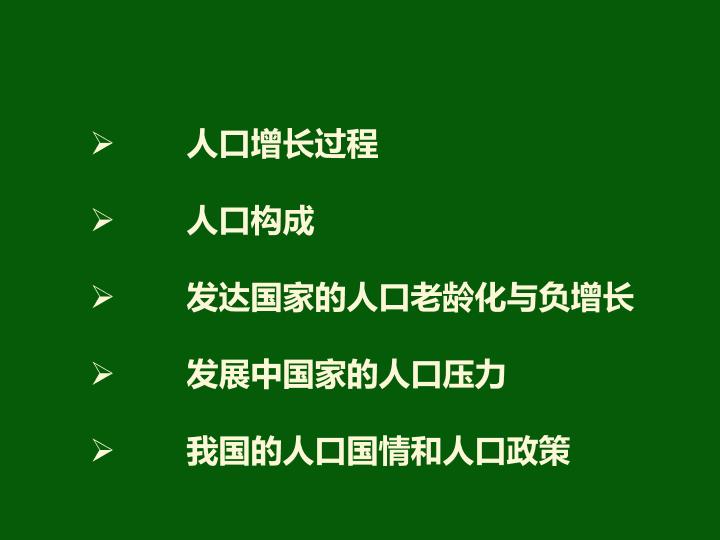 ➢ 人口增长过程

➢ 人口构成

➢ 发达国家的人口老龄化与负增长

➢ 发展中国家的人口压力

➢ 我国的人口国情和人口政策